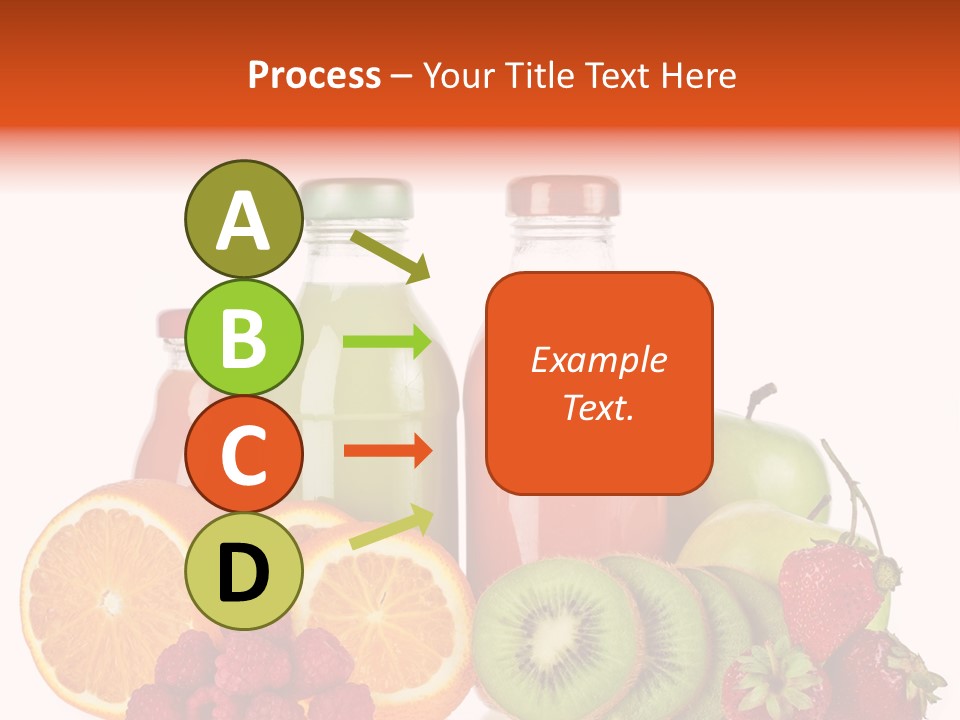 Process – Your Title Text Here

A

B

C

D

Example Text.